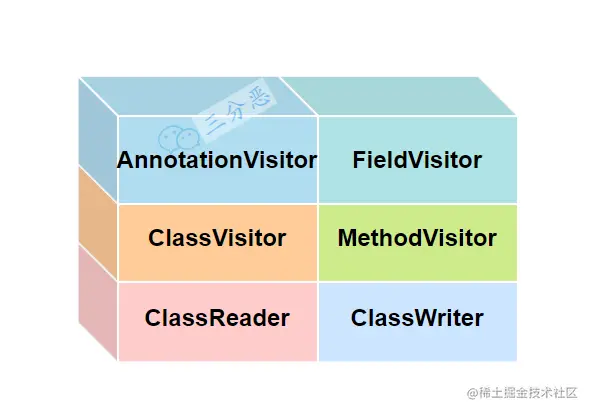 三分恶

AnnotationVisitor

FieldVisitor

ClassVisitor

MethodVisitor

ClassReader

ClassWriter

@稀土掘金技术社区